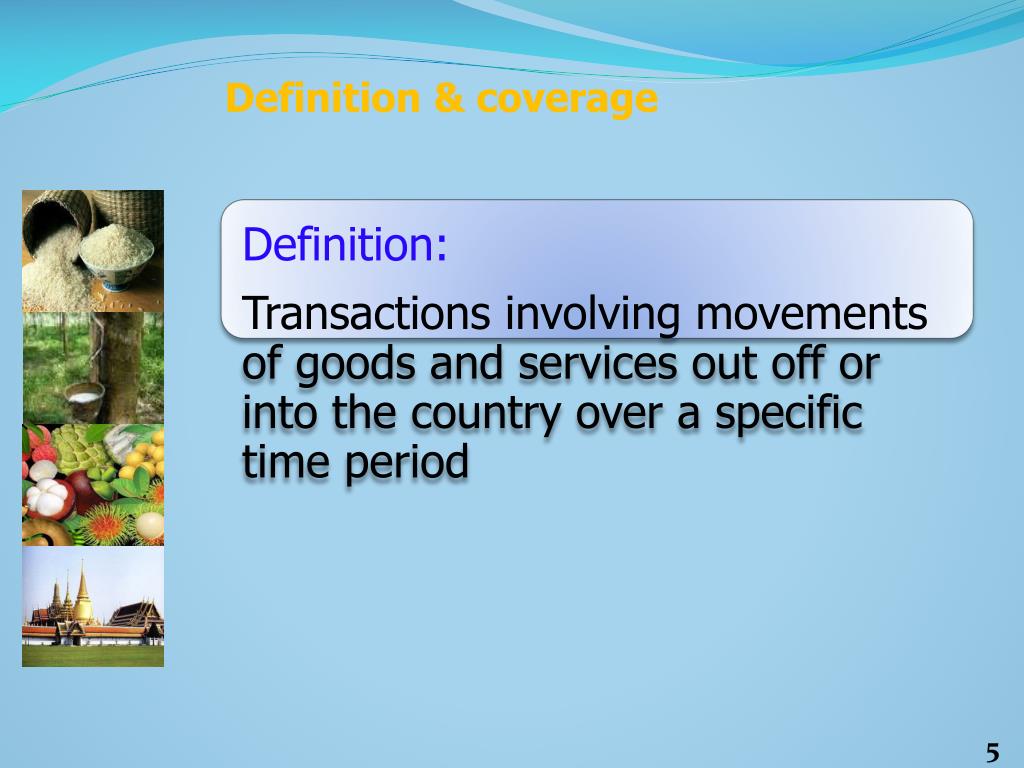 Definition & coverage

Definition:

Transactions involving movements of goods and services out off or into the country over a specific time period

5